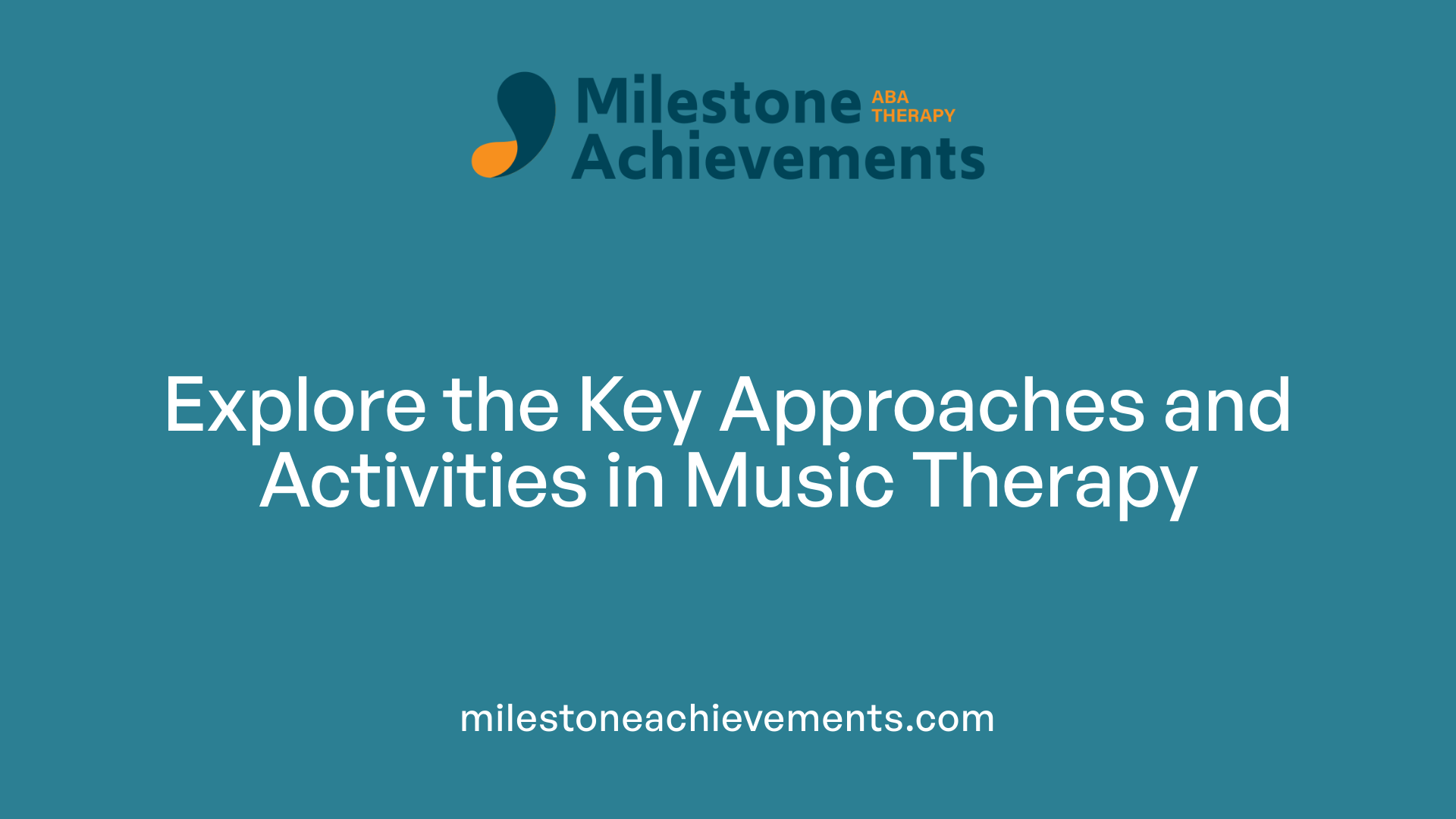 Milestone ABA THERAPY
Achievements

Explore the Key Approaches and Activities in Music Therapy

milestoneachievements.com